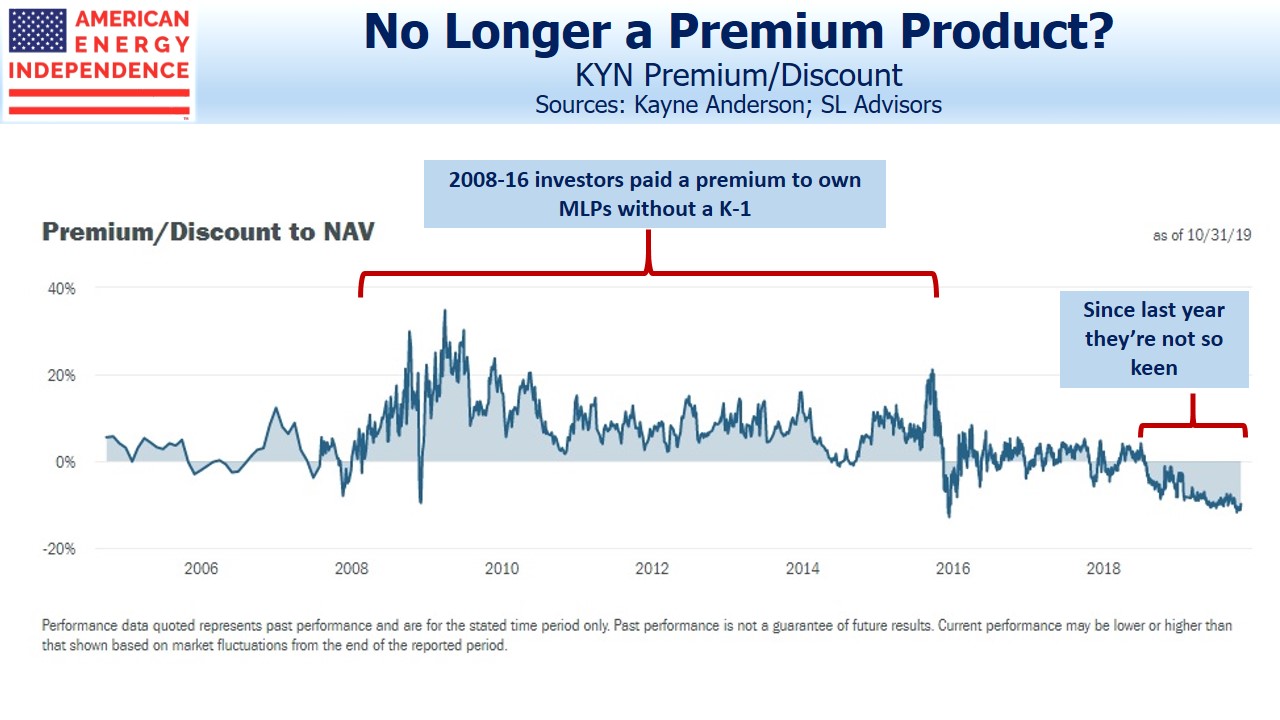 AMERICAN ENERGY INDEPENDENCE

No Longer a Premium Product?

KYN Premium/Discount

Sources: Kayne Anderson; SL Advisors

2008-16 investors paid a premium to own MLPs without a K-1

Premium/Discount to NAV

as of 10/31/19

Since last year they're not so keen

40%

20%

0%

-20%

2006

2008

2010

2012

2014

2016

2018

Performance data quoted represents past performance and are for the stated time period only. Past performance is not a guarantee of future results. Current performance may be lower or higher than that shown based on market fluctuations from the end of the reported period.